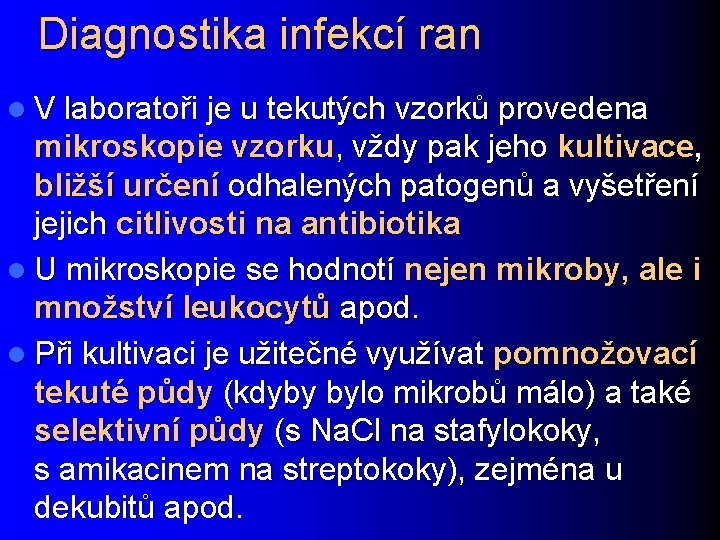 Diagnostika infekcí ran

V laboratoři je u tekutých vzorků provedena mikroskopie vzorku, vždy pak jeho kultivace, bližší určení odhalených patogenů a vyšetření jejich citlivosti na antibiotika

U mikroskopie se hodnotí nejen mikroby, ale i množství leukocytů apod.

Při kultivaci je užitečné využívat pomnožovací tekuté půdy (kdyby bylo mikrobů málo) a také selektivní půdy (s NaCl na stafylokoky, s amikacinem na streptokoky), zejména u dekubitů apod.